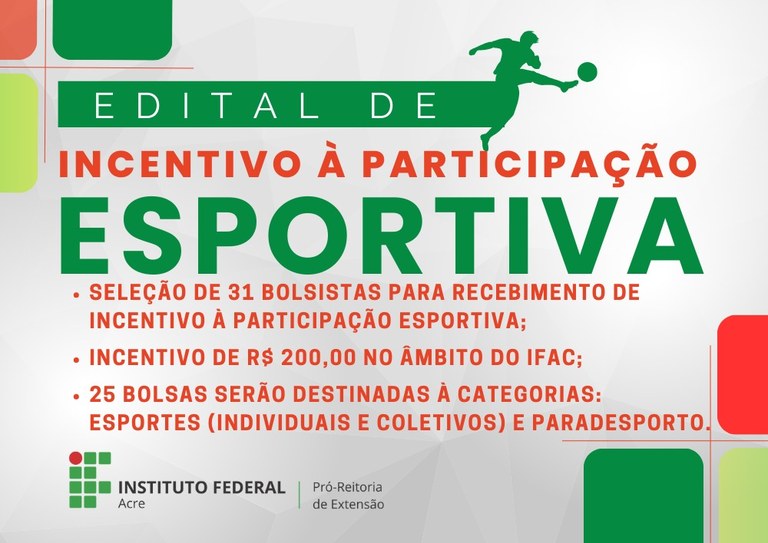 EDITAL DE

INCENTIVO À PARTICIPAÇÃO

ESPORTIVA

• SELEÇÃO DE 31 BOLSISTAS PARA RECEBIMENTO DE INCENTIVO À PARTICIPAÇÃO ESPORTIVA;

• INCENTIVO DE R$ 200,00 NO ÂMBITO DO IFAC;

• 25 BOLSAS SERÃO DESTINADAS À CATEGORIAS: ESPORTES (INDIVIDUAIS E COLETIVOS) E PARADESPORTO.

INSTITUTO FEDERAL
Acre

Pró-Reitoria
de Extensão